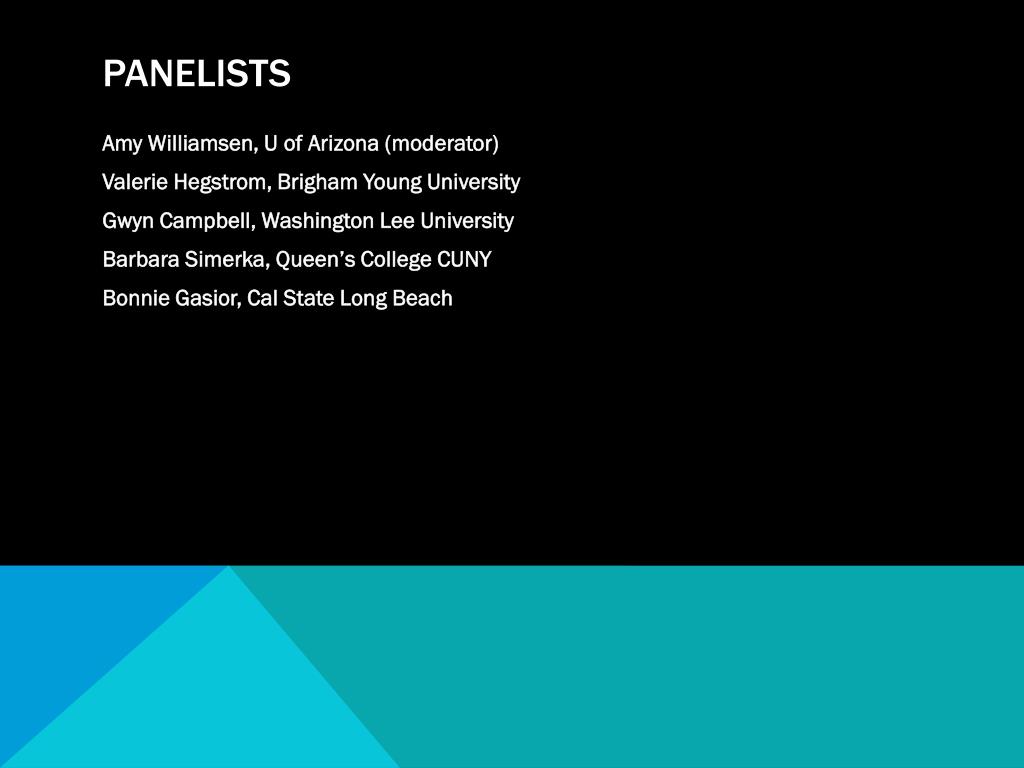 PANELISTS

Amy Williamsen, U of Arizona (moderator)

Valerie Hegstrom, Brigham Young University

Gwyn Campbell, Washington Lee University

Barbara Simerka, Queen's College CUNY

Bonnie Gasior, Cal State Long Beach